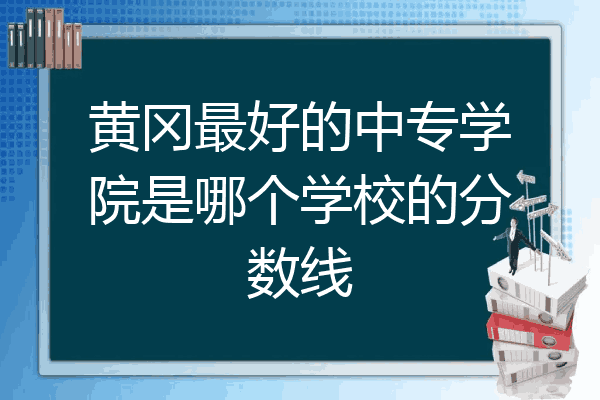 黄冈最好的中专学院是哪个学校的分数线